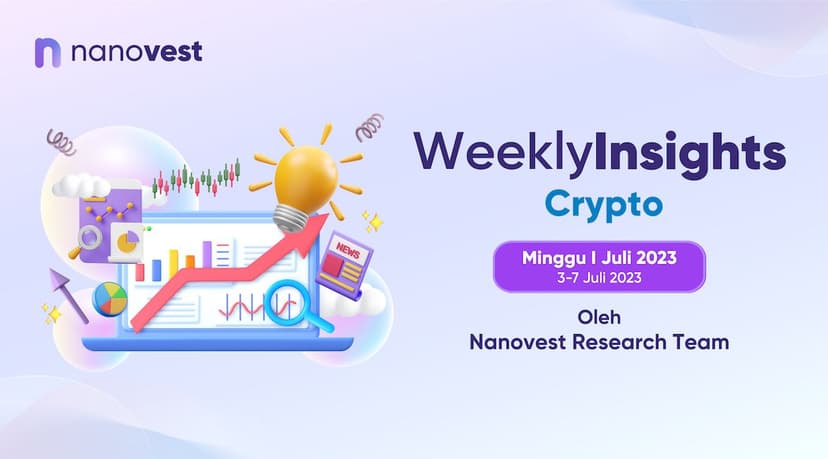 nanovest

NEWS

WeeklyInsights
Crypto

Minggu I Juli 2023
3-7 Juli 2023

Oleh
Nanovest Research Team